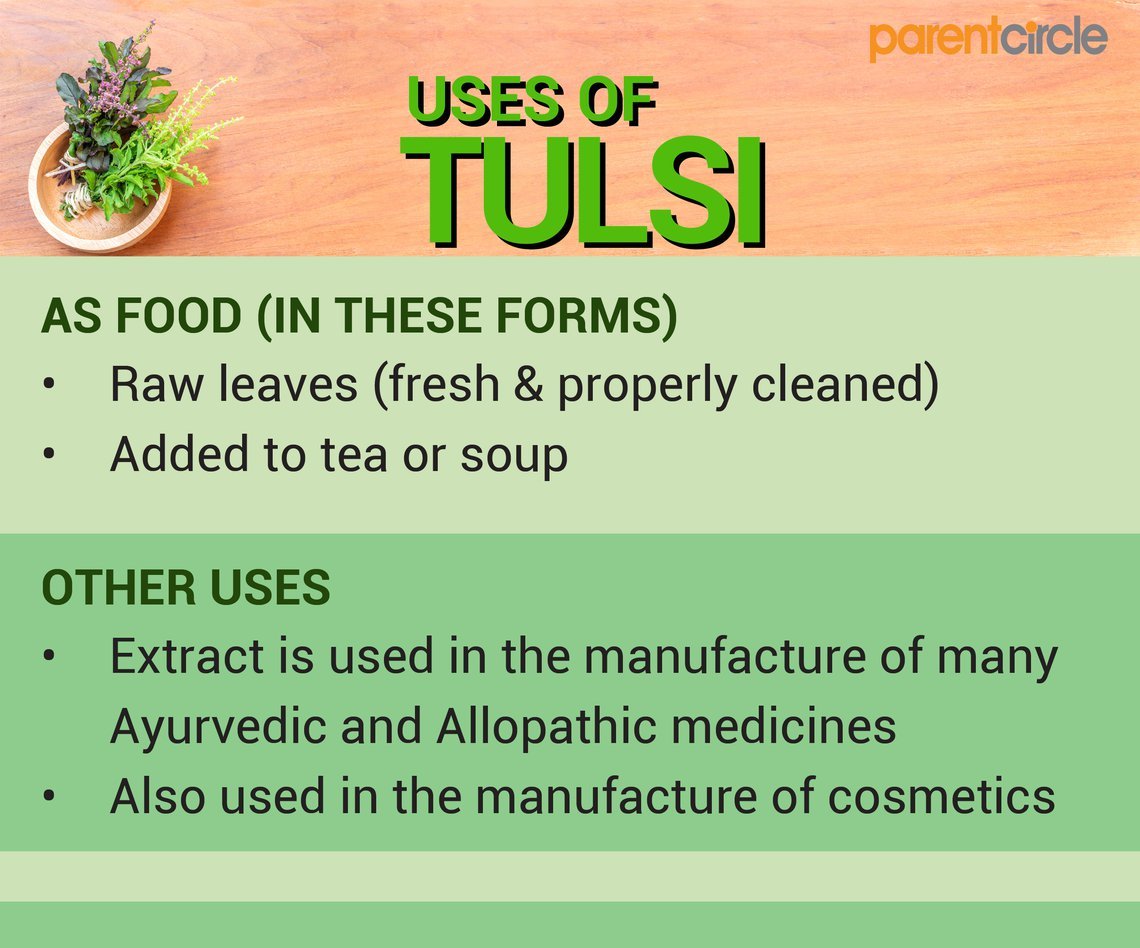 parentcircle

USES OF
TULSI

AS FOOD (IN THESE FORMS)
• Raw leaves (fresh & properly cleaned)
• Added to tea or soup

OTHER USES
• Extract is used in the manufacture of many Ayurvedic and Allopathic medicines
• Also used in the manufacture of cosmetics